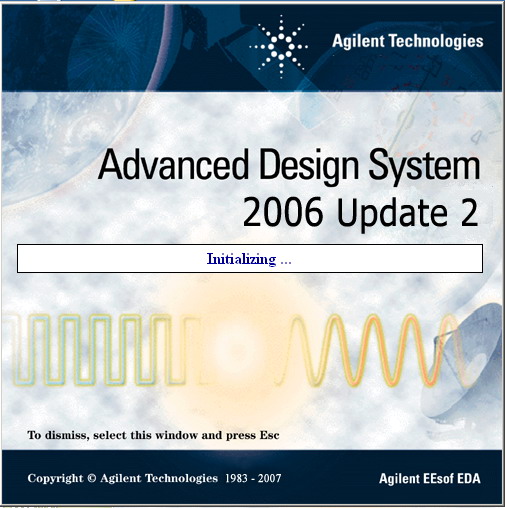 Agilent Technologies

Advanced Design System
2006 Update 2

Initializing ...

To dismiss, select this window and press Esc

Copyright © Agilent Technologies 1983 - 2007

Agilent EEsof EDA